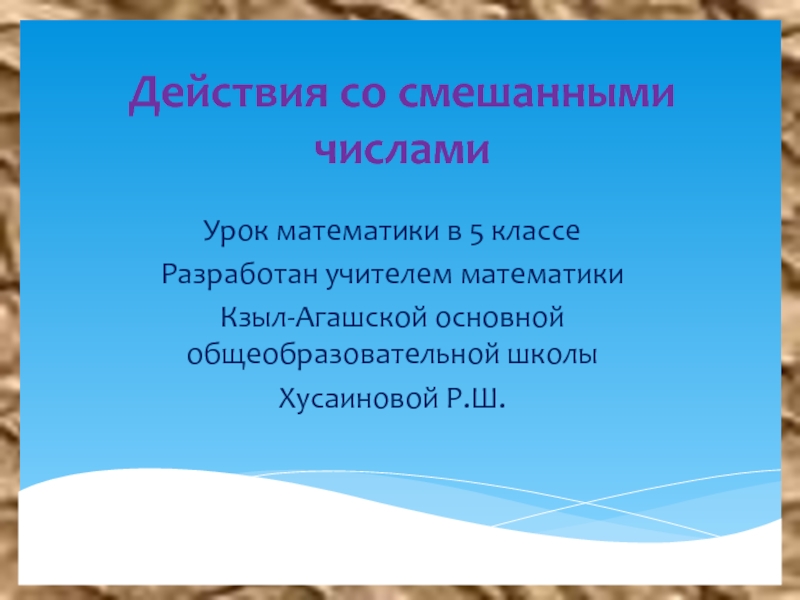 Действия со смешанными числами

Урок математики в 5 классе

Разработан учителем математики

Кзыл-Агашской основной общеобразовательной школы

Хусаиновой Р.Ш.